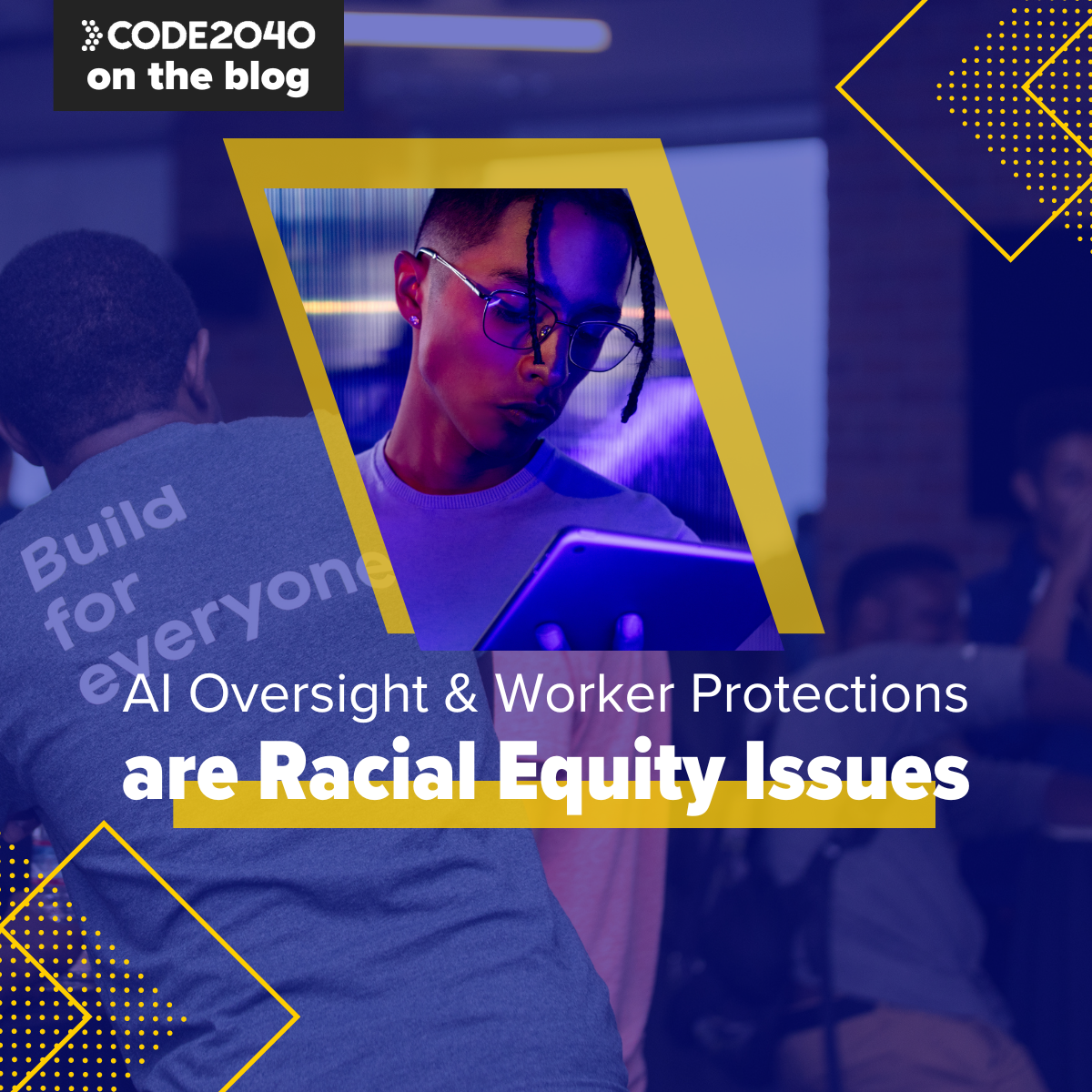 CODE2040
on the blog

Build for everyone

AI Oversight & Worker Protections
are Racial Equity Issues